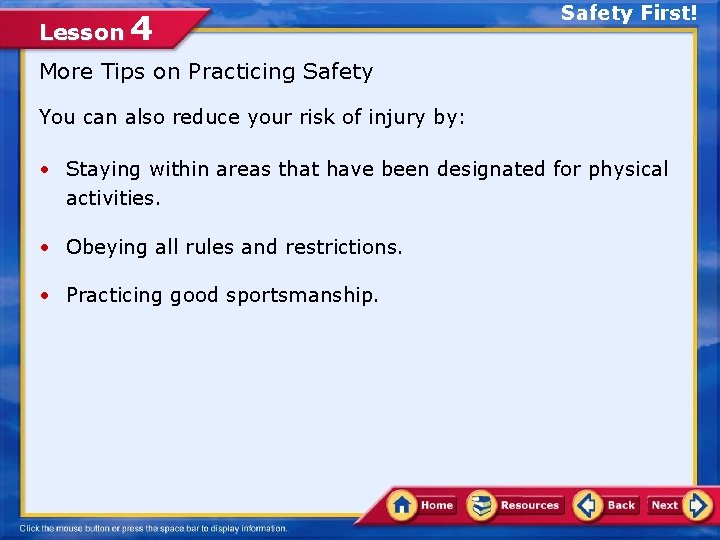 Lesson 4

Safety First!

More Tips on Practicing Safety

You can also reduce your risk of injury by:

• Staying within areas that have been designated for physical activities.

• Obeying all rules and restrictions.

• Practicing good sportsmanship.

Home Resources Back Next

Click the mouse button or press the space bar to display information.